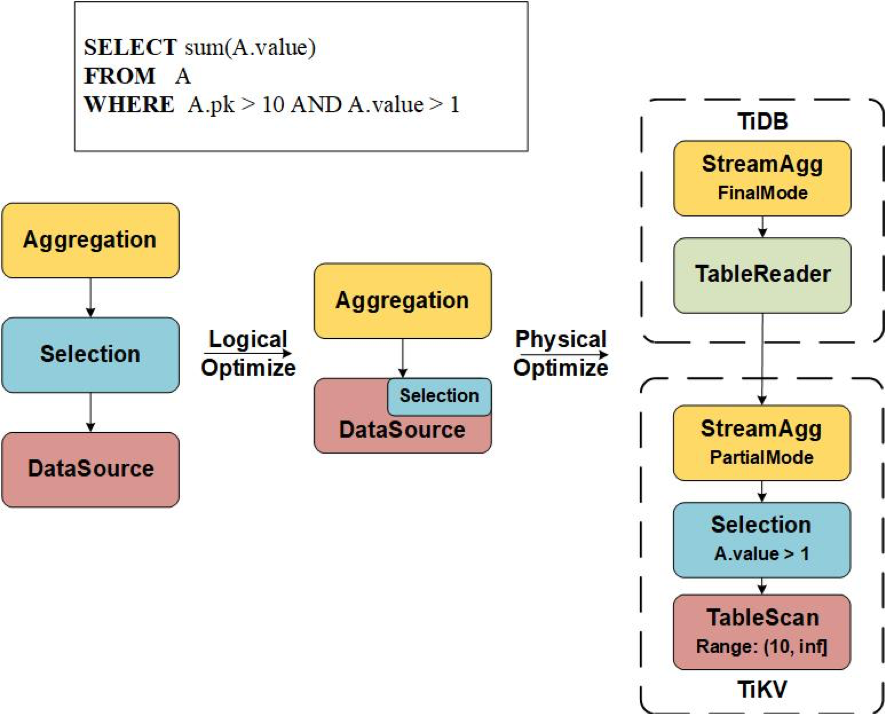 SELECT sum(A.value)
FROM A
WHERE A.pk > 10 AND A.value > 1

Aggregation

Selection

DataSource

Logical Optimize

Aggregation

Selection

DataSource

Physical Optimize

TiDB

StreamAgg
FinalMode

TableReader

StreamAgg
PartialMode

Selection
A.value > 1

TableScan
Range: (10, inf]

TiKV